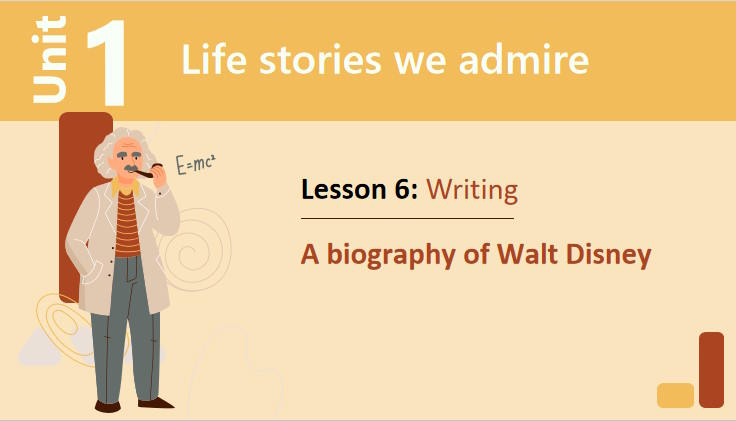 Unit 1 Life stories we admire

$E=mc^2$

Lesson 6: Writing

A biography of Walt Disney